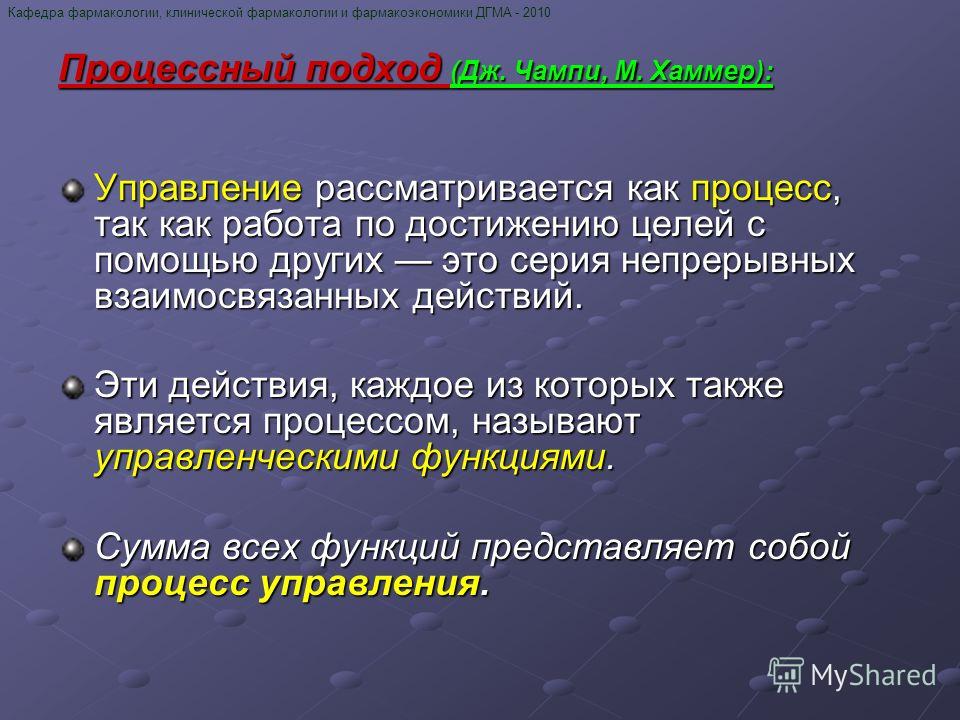 Кафедра фармакологии, клинической фармакологии и фармакоэкономики ДГМА - 2010

Процессный подход (Дж. Чампи, М. Хаммер):

Управление рассматривается как процесс, так как работа по достижению целей с помощью других — это серия непрерывных взаимосвязанных действий.

Эти действия, каждое из которых также является процессом, называют управленческими функциями.

Сумма всех функций представляет собой процесс управления.

MyShared